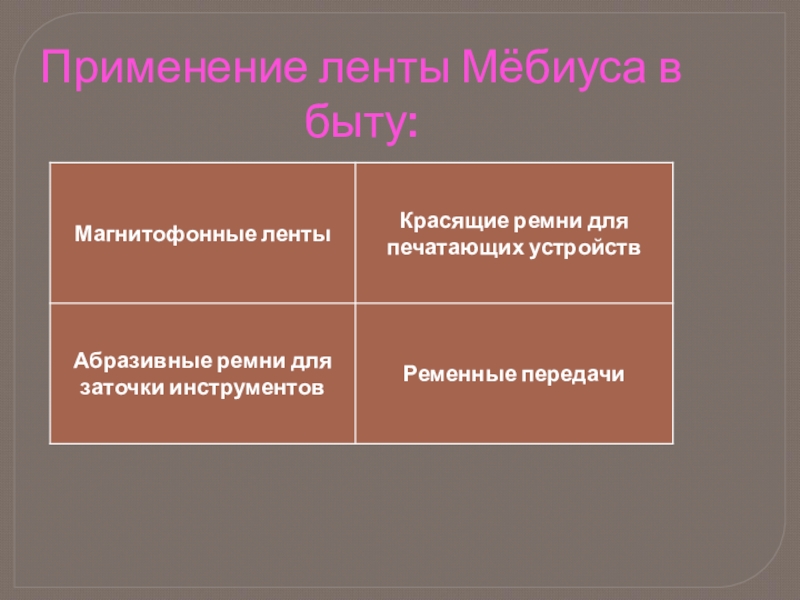 Применение ленты Мёбиуса в быту:

| Магнитофонные ленты | Красящие ремни для печатающих устройств |
|---|---|
| Абразивные ремни для заточки инструментов | Ременные передачи |